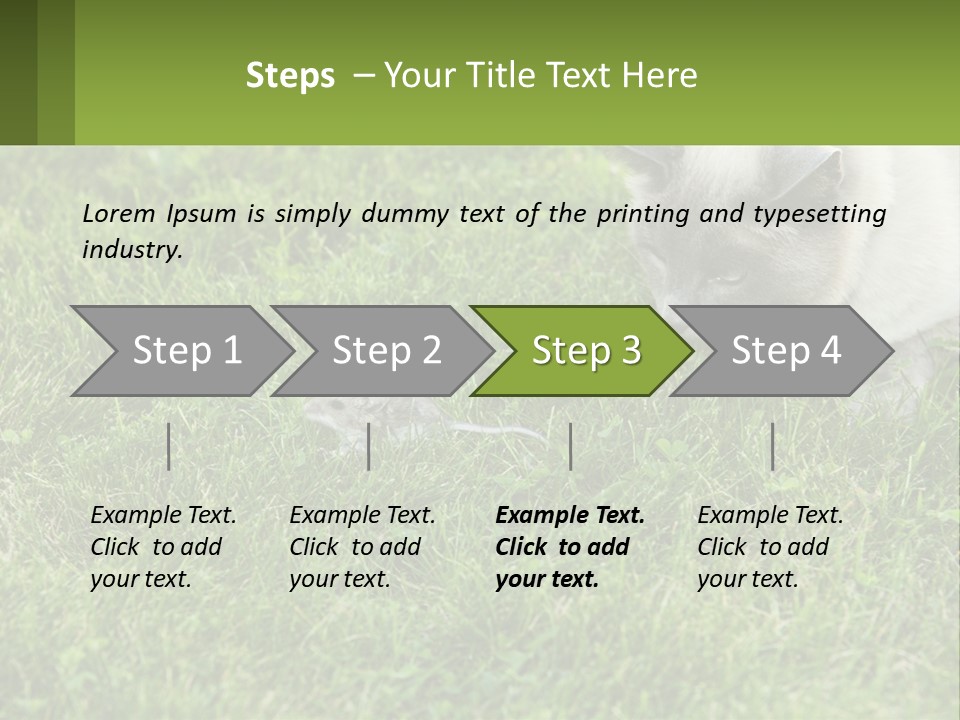 Steps – Your Title Text Here

Lorem Ipsum is simply dummy text of the printing and typesetting industry.

Step 1

Step 2

Step 3

Step 4

Example Text. Click to add your text.

Example Text. Click to add your text.

Example Text. Click to add your text.

Example Text. Click to add your text.